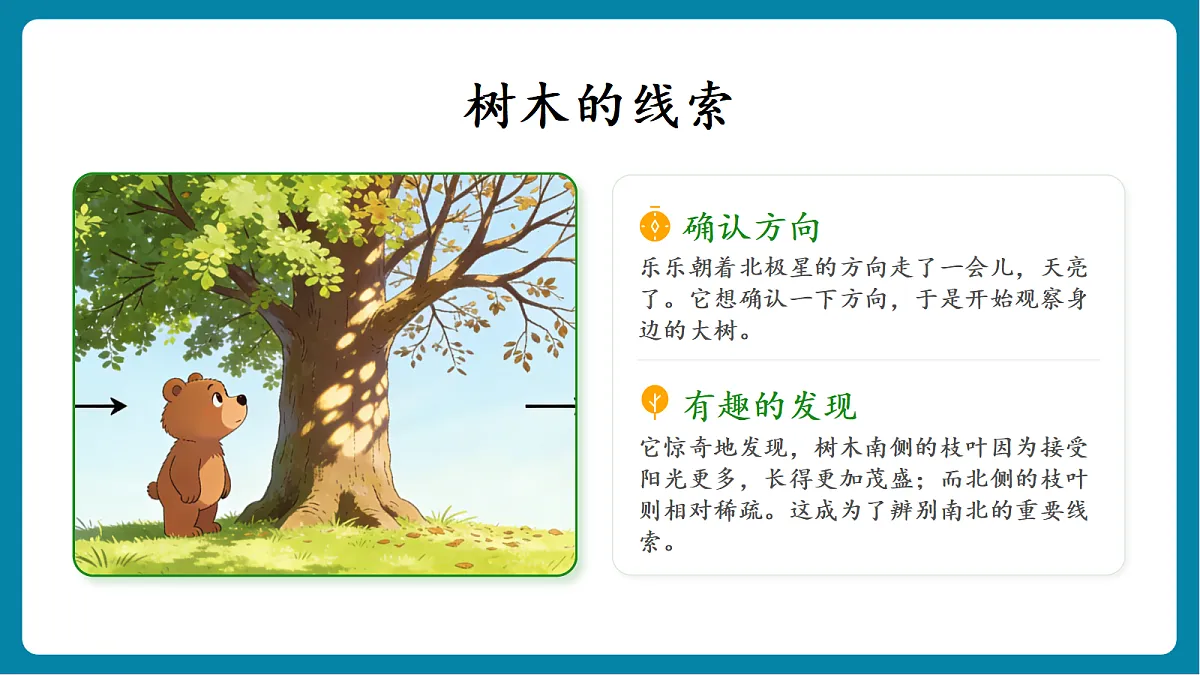 树木的线索

确认方向

乐乐朝着北极星的方向走了一会儿，天亮了。它想确认一下方向，于是开始观察身边的大树。

有趣的发现

它惊奇地发现，树木南侧的枝叶因为接受阳光更多，长得更加茂盛；而北侧的枝叶则相对稀疏。这成为了辨别南北的重要线索。